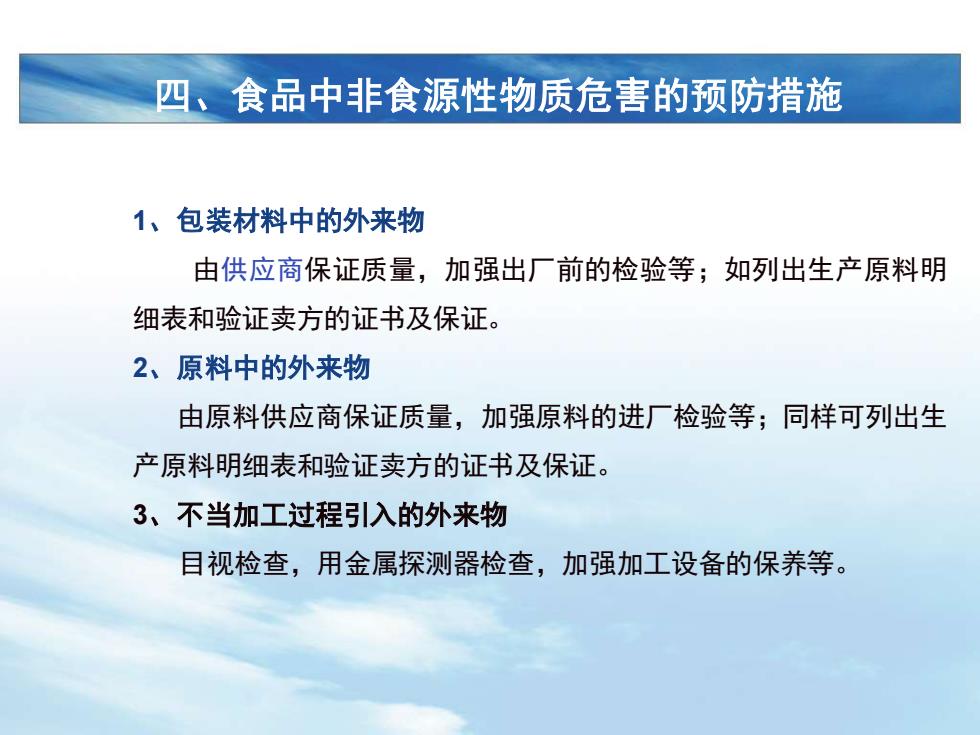 四、食品中非食源性物质危害的预防措施

1、包装材料中的外来物

由供应商保证质量，加强出厂前的检验等；如列出生产原料明细表和验证卖方的证书及保证。

2、原料中的外来物

由原料供应商保证质量，加强原料的进厂检验等；同样可列出生产原料明细表和验证卖方的证书及保证。

3、不当加工过程引入的外来物

目视检查，用金属探测器检查，加强加工设备的保养等。